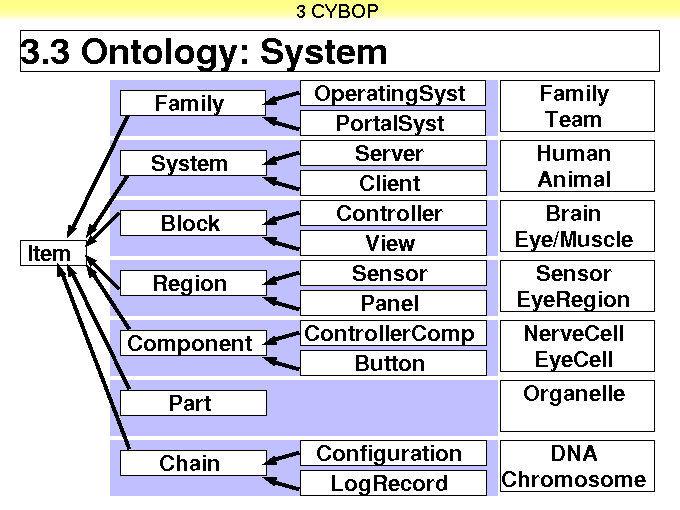 3 CYBOP

3.3 Ontology: System

Item

Family
OperatingSyst
PortalSyst
Family Team

System
Server
Client
Human Animal

Block
Controller
View
Brain Eye/Muscle

Region
Sensor
Panel
Sensor EyeRegion

Component
ControllerComp
Button
NerveCell EyeCell

Part
Organelle

Chain
Configuration
LogRecord
DNA Chromosome